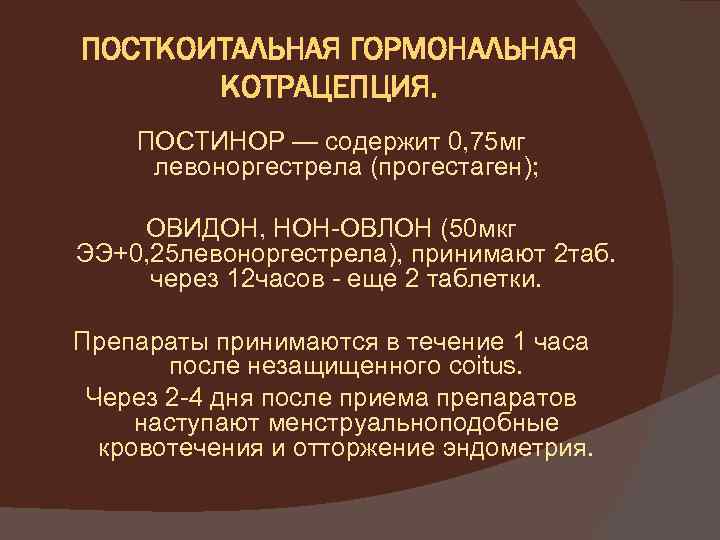 ПОСТКОИТАЛЬНАЯ ГОРМОНАЛЬНАЯ КОТРАЦЕПЦИЯ.

ПОСТИНОР — содержит 0,75мг левоноргестрела (прогестаген);

ОВИДОН, НОН-ОВЛОН (50мкг ЭЭ+0,25левоноргестрела), принимают 2таб. через 12часов - еще 2 таблетки.

Препараты принимаются в течение 1 часа после незащищенного coitus.

Через 2-4 дня после приема препаратов наступают менструальноподобные кровотечения и отторжение эндометрия.